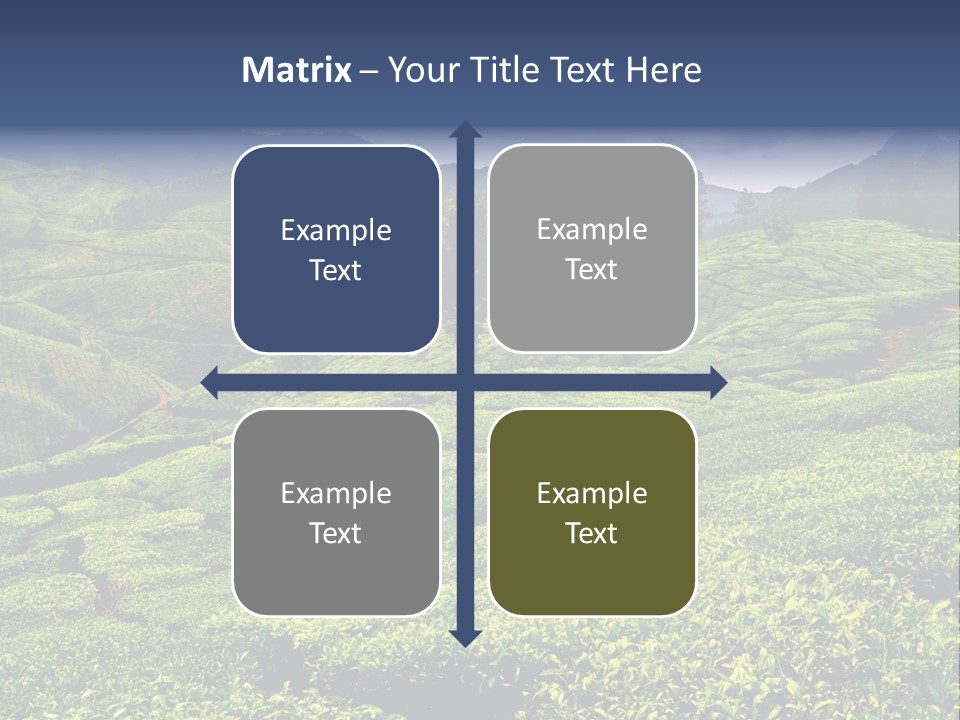 Matrix – Your Title Text Here

Example Text

Example Text

Example Text

Example Text